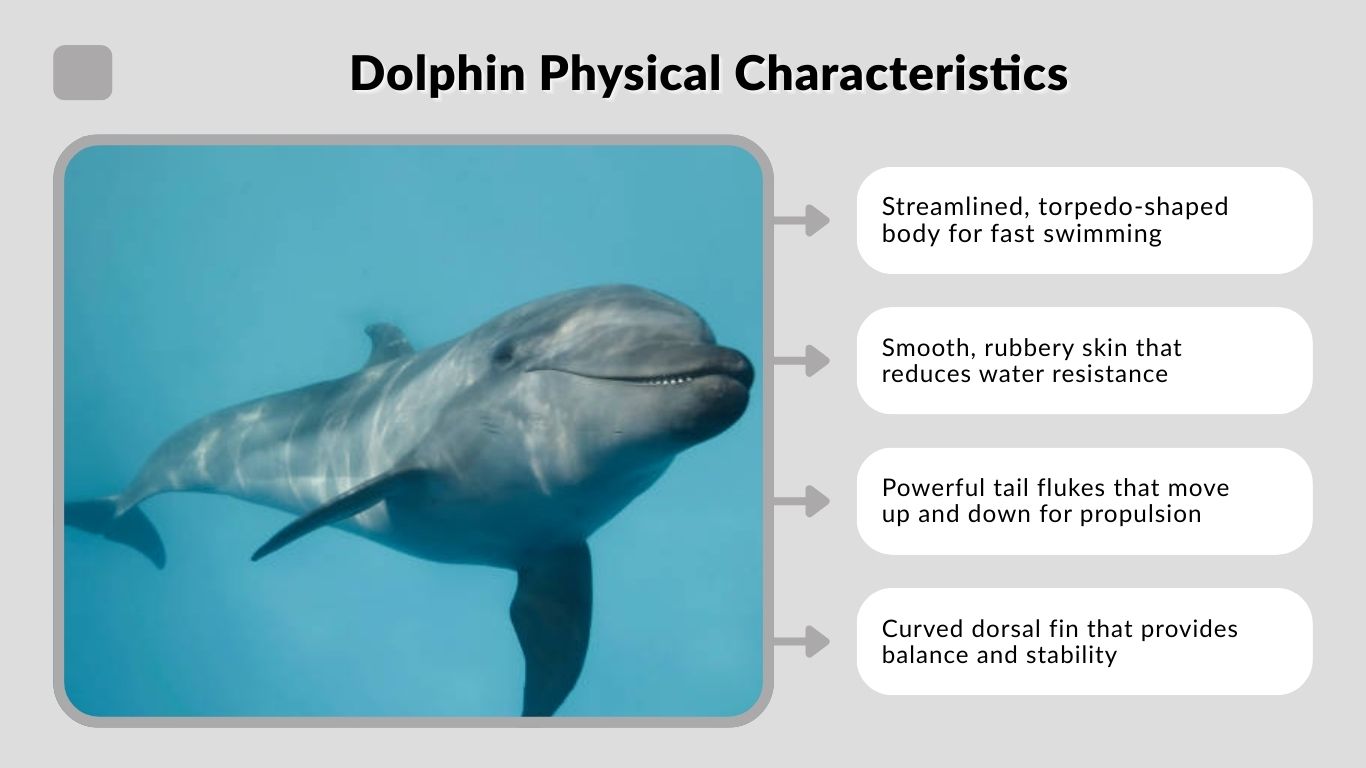 Dolphin Physical Characteristics

Streamlined, torpedo-shaped body for fast swimming

Smooth, rubbery skin that reduces water resistance

Powerful tail flukes that move up and down for propulsion

Curved dorsal fin that provides balance and stability